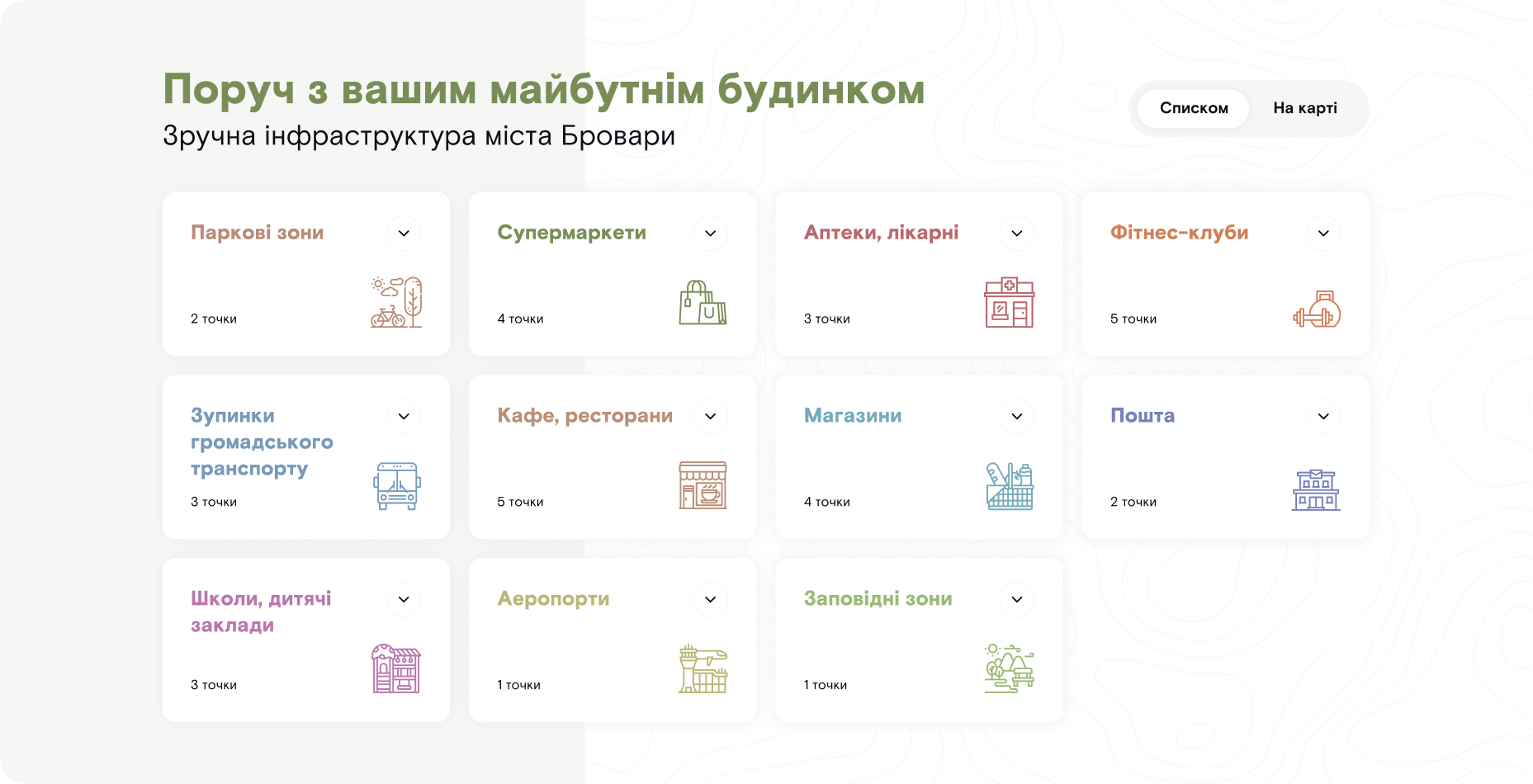 Поруч з вашим майбутнім будинком

Зручна інфраструктура міста Бровари

Списком

На карті

Паркові зони

2 точки

Супермаркети

4 точки

Аптеки, лікарні

3 точки

Фітнес-клуби

5 точки

Зупинки громадського транспорту

3 точки

Кафе, ресторани

5 точки

Магазини

4 точки

Пошта

2 точки

Школи, дитячі заклади

3 точки

Аеропорти

1 точки

Заповідні зони

1 точки